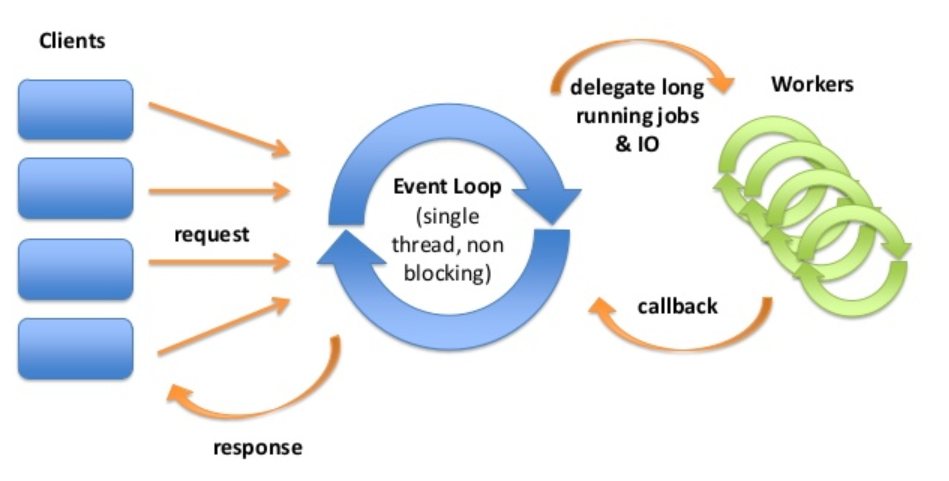 Clients

request

response

Event Loop
(single
thread, non
blocking)

delegate long
running jobs
& IO

Workers

callback